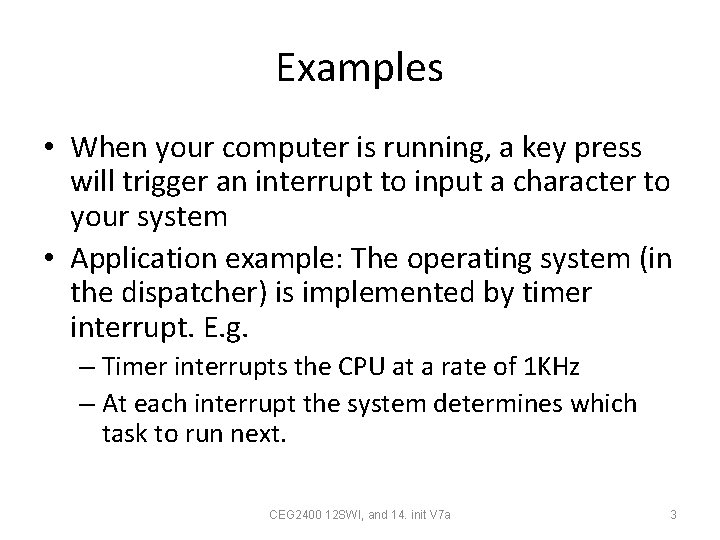 Examples

• When your computer is running, a key press will trigger an interrupt to input a character to your system

• Application example: The operating system (in the dispatcher) is implemented by timer interrupt. E.g.

– Timer interrupts the CPU at a rate of 1KHz

– At each interrupt the system determines which task to run next.

CEG2400 12SWI, and 14. init V7a

3